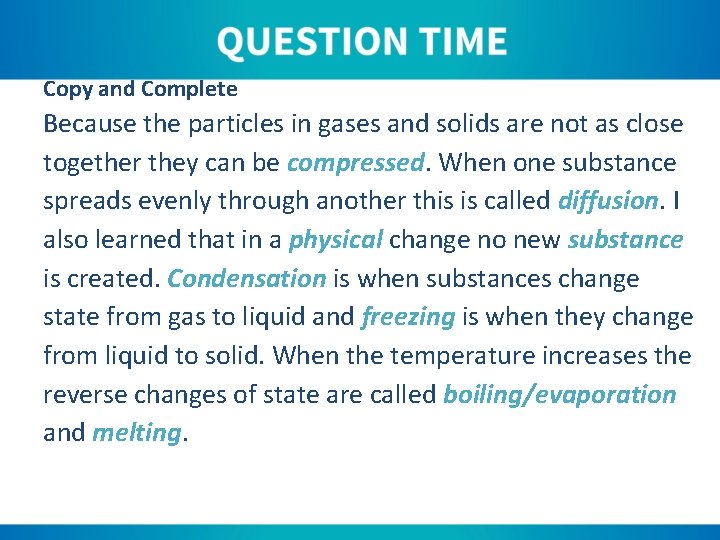 QUESTION TIME

Copy and Complete

Because the particles in gases and solids are not as close together they can be compressed. When one substance spreads evenly through another this is called diffusion. I also learned that in a physical change no new substance is created. Condensation is when substances change state from gas to liquid and freezing is when they change from liquid to solid. When the temperature increases the reverse changes of state are called boiling/evaporation and melting.